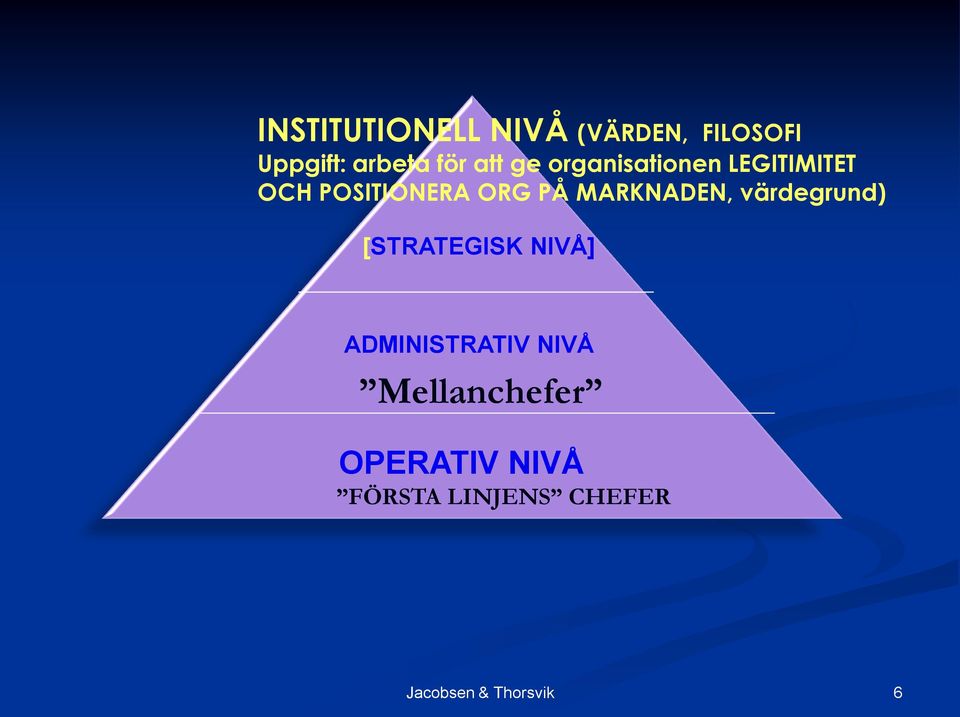 INSTITUTIONELL NIVÅ (VÄRDEN, FILOSOFI
Uppgift: arbeta för att ge organisationen LEGITIMITET OCH POSITIONERA ORG PÅ MARKNADEN, värdegrund)

[STRATEGISK NIVÅ]

ADMINISTRATIV NIVÅ

”Mellanchefer”

OPERATIV NIVÅ

”FÖRSTA LINJENS” CHEFER

Jacobsen & Thorsvik

6